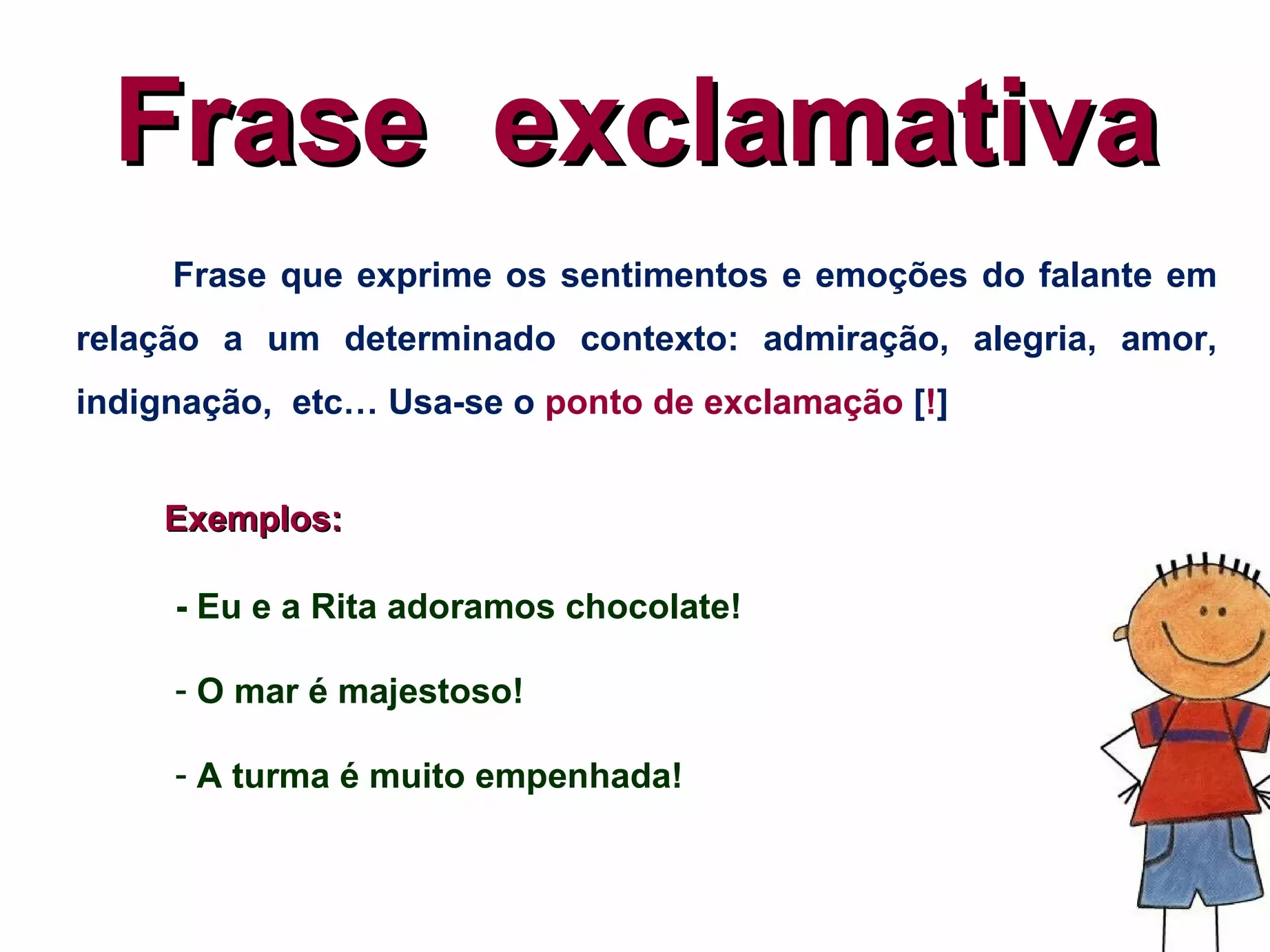 Frase exclamativa

Frase que exprime os sentimentos e emoções do falante em relação a um determinado contexto: admiração, alegria, amor, indignação, etc… Usa-se o ponto de exclamação [!]

Exemplos:

- Eu e a Rita adoramos chocolate!

- O mar é majestoso!

- A turma é muito empenhada!